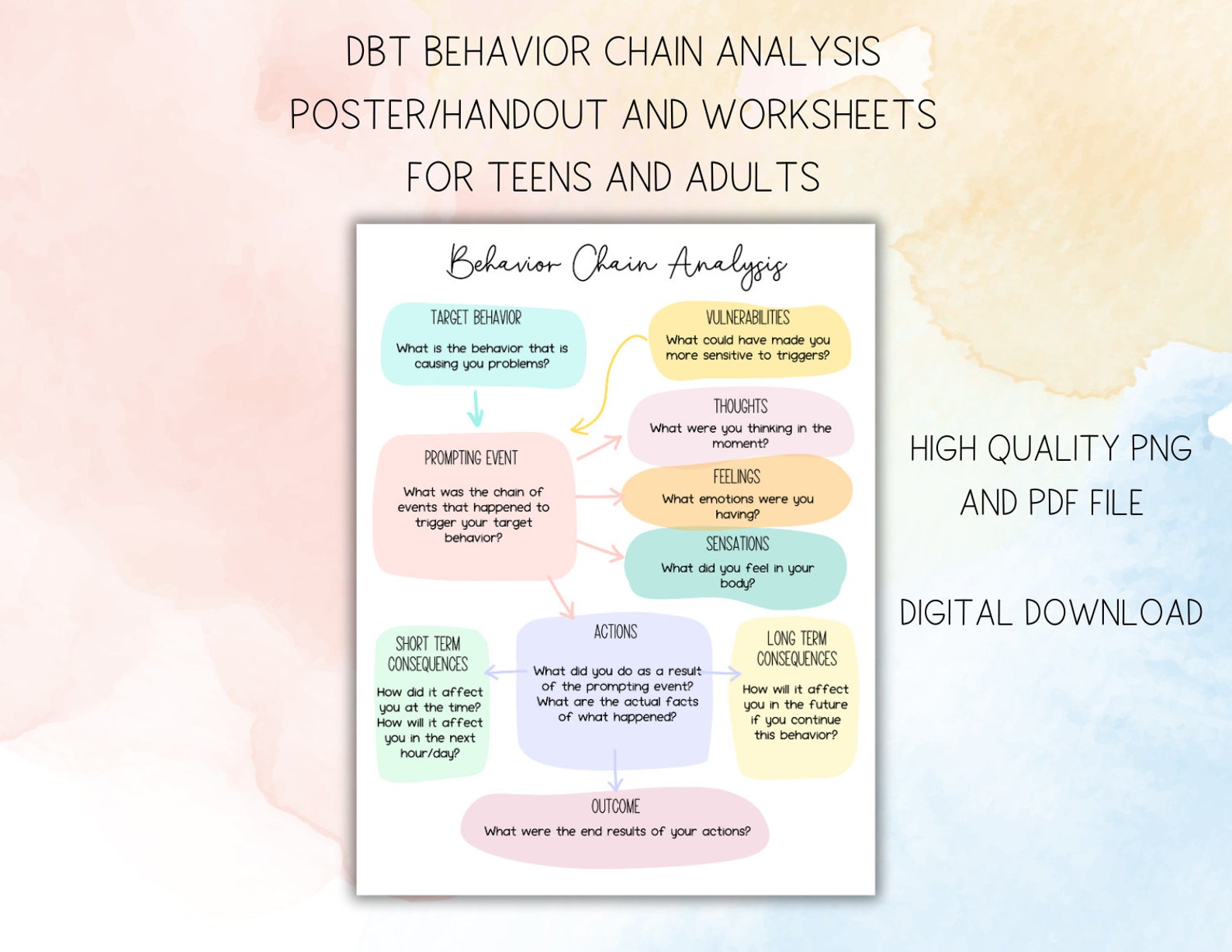 DBT BEHAVIOR CHAIN ANALYSIS
POSTER/HANDOUT AND WORKSHEETS
FOR TEENS AND ADULTS

Behavior Chain Analysis

TARGET BEHAVIOR
What is the behavior that is causing you problems?

VULNERABILITIES
What could have made you more sensitive to triggers?

THOUGHTS
What were you thinking in the moment?

PROMPTING EVENT
What was the chain of events that happened to trigger your target behavior?

FEELINGS
What emotions were you having?

SENSATIONS
What did you feel in your body?

SHORT TERM CONSEQUENCES
How did it affect you at the time? How will it affect you in the next hour/day?

ACTIONS
What did you do as a result of the prompting event? What are the actual facts of what happened?

LONG TERM CONSEQUENCES
How will it affect you in the future if you continue this behavior?

OUTCOME
What were the end results of your actions?

HIGH QUALITY PNG AND PDF FILE

DIGITAL DOWNLOAD